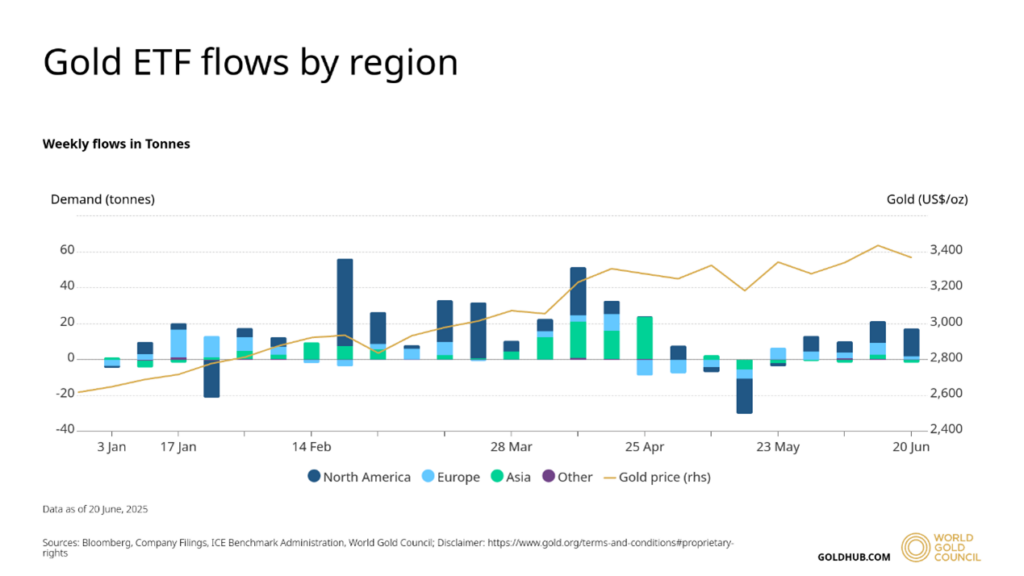 Gold ETF flows by region

Weekly flows in Tonnes

Demand (tonnes)

Gold (US$/oz)

60
40
20
0
-20
-40

3,400
3,200
3,000
2,800
2,600
2,400

3 Jan
17 Jan
14 Feb
28 Mar
25 Apr
23 May
20 Jun

North America
Europe
Asia
Other
Gold price (rhs)

Data as of 20 June, 2025

Sources: Bloomberg, Company Filings, ICE Benchmark Administration, World Gold Council; Disclaimer: https://www.gold.org/terms-and-conditions#proprietary-rights

GOLDHUB.COM

WORLD GOLD COUNCIL